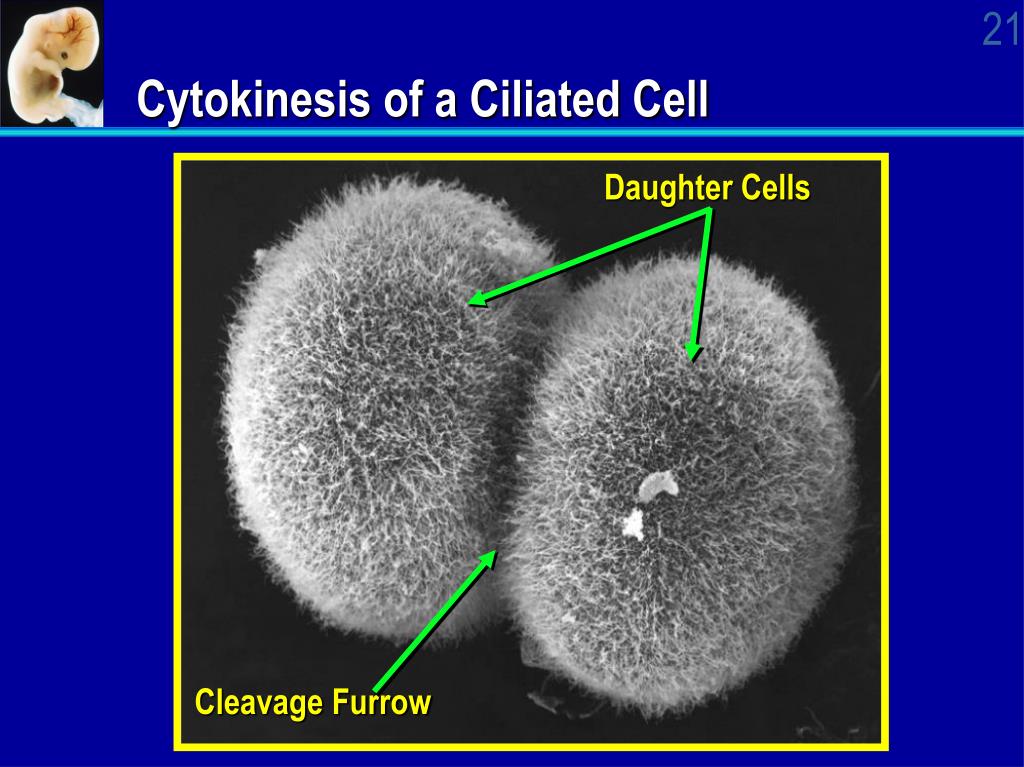 21

Cytokinesis of a Ciliated Cell

Daughter Cells

Cleavage Furrow